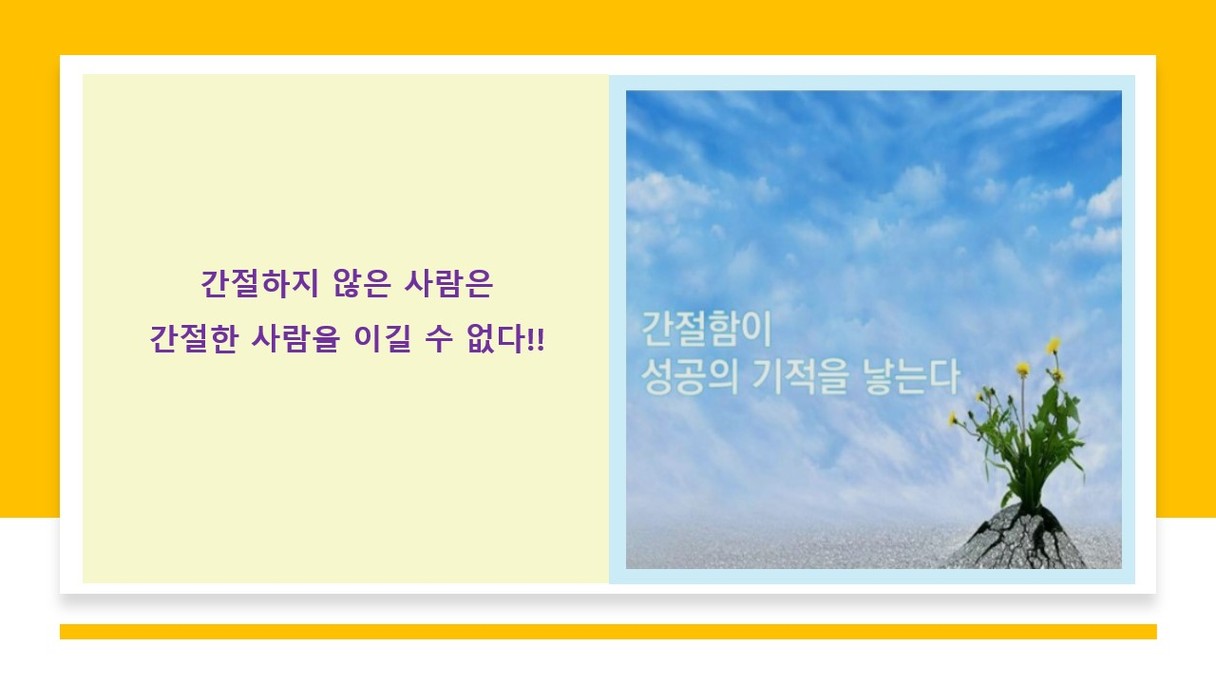 간절하지 않은 사람은
간절한 사람을 이길 수 없다!!

간절함이
성공의 기적을 낳는다